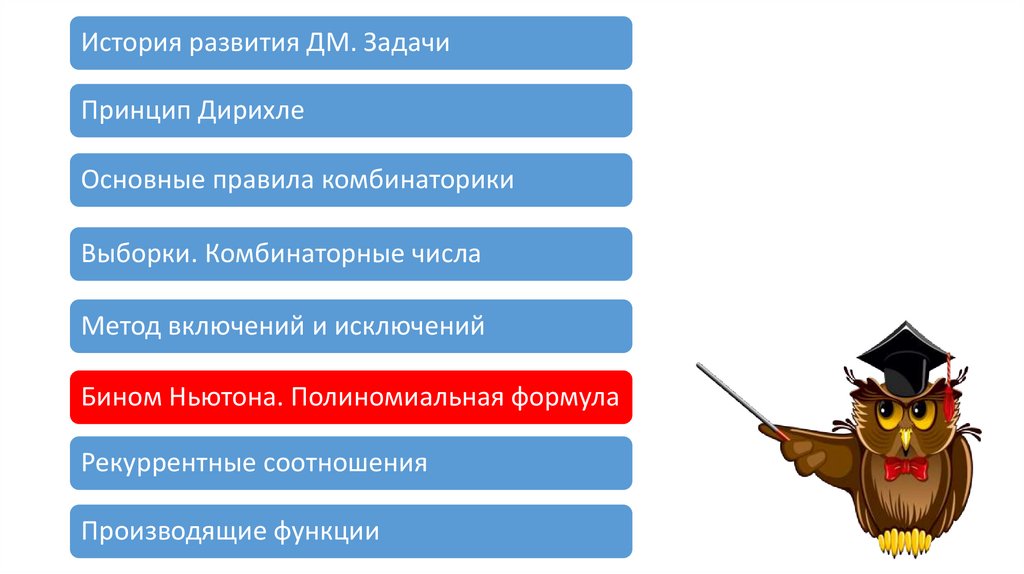 История развития ДМ. Задачи

Принцип Дирихле

Основные правила комбинаторики

Выборки. Комбинаторные числа

Метод включений и исключений

Бином Ньютона. Полиномиальная формула

Рекуррентные соотношения

Производящие функции